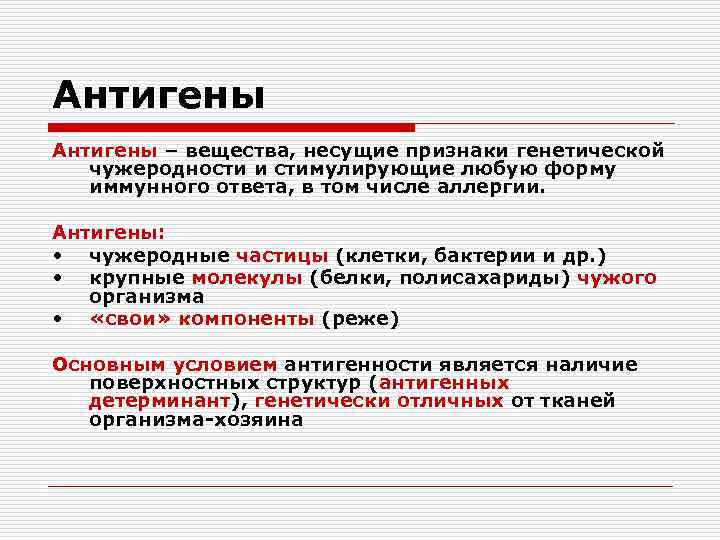 Антигены

Антигены – вещества, несущие признаки генетической чужеродности и стимулирующие любую форму иммунного ответа, в том числе аллергии.

Антигены:
• чужеродные частицы (клетки, бактерии и др.)
• крупные молекулы (белки, полисахариды) чужого организма
• «свои» компоненты (реже)

Основным условием антигенности является наличие поверхностных структур (антигенных детерминант), генетически отличных от тканей организма-хозяина